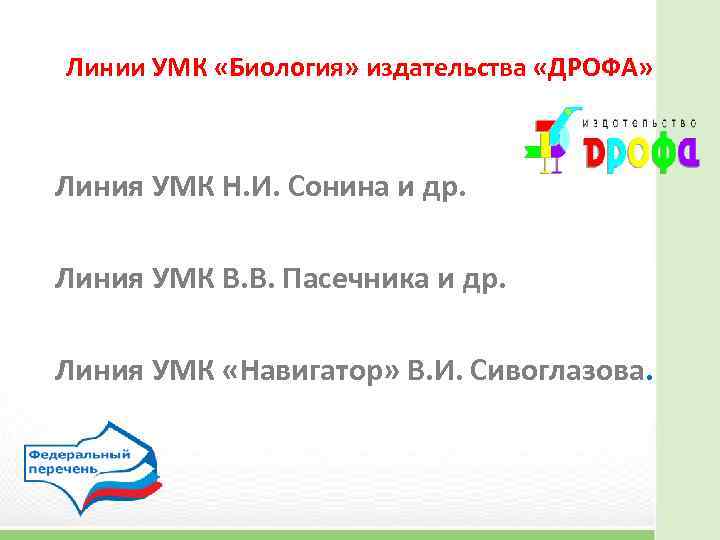 Линии УМК «Биология» издательства «ДРОФА»

издательство
ДРОФА

Линия УМК Н.И. Сонина и др.

Линия УМК В.В. Пасечника и др.

Линия УМК «Навигатор» В.И. Сивоглазова.

Федеральный перечень